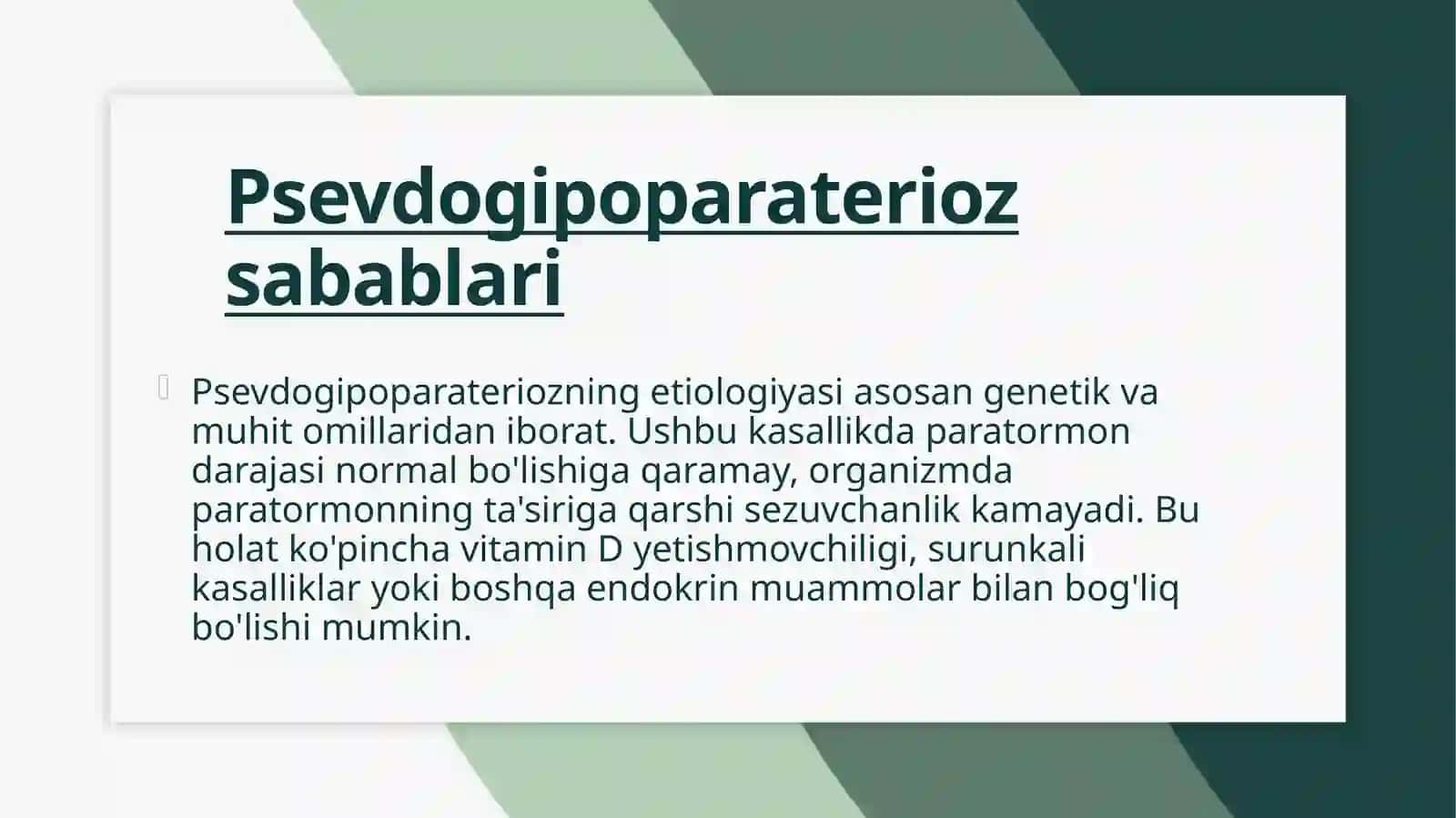 Psevdogipoparaterioz sabablari

Psevdogipoparateriozning etiologiyasi asosan genetik va muhit omillaridan iborat. Ushbu kasallikda paratormon darajasi normal bo'lishiga qaramay, organizmda paratormonning ta'siriga qarshi sezuvchanlik kamayadi. Bu holat ko'pincha vitamin D yetishmovchiligi, surunkali kasalliklar yoki boshqa endokrin muammolar bilan bog'liq bo'lishi mumkin.